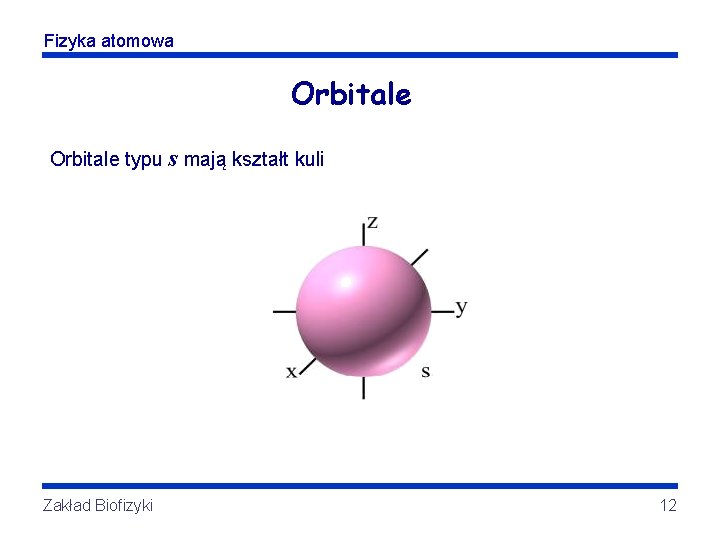 Fizyka atomowa

Orbitale

Orbitale typu $s$ mają kształt kuli

z

y

x

s

Zakład Biofizyki

12